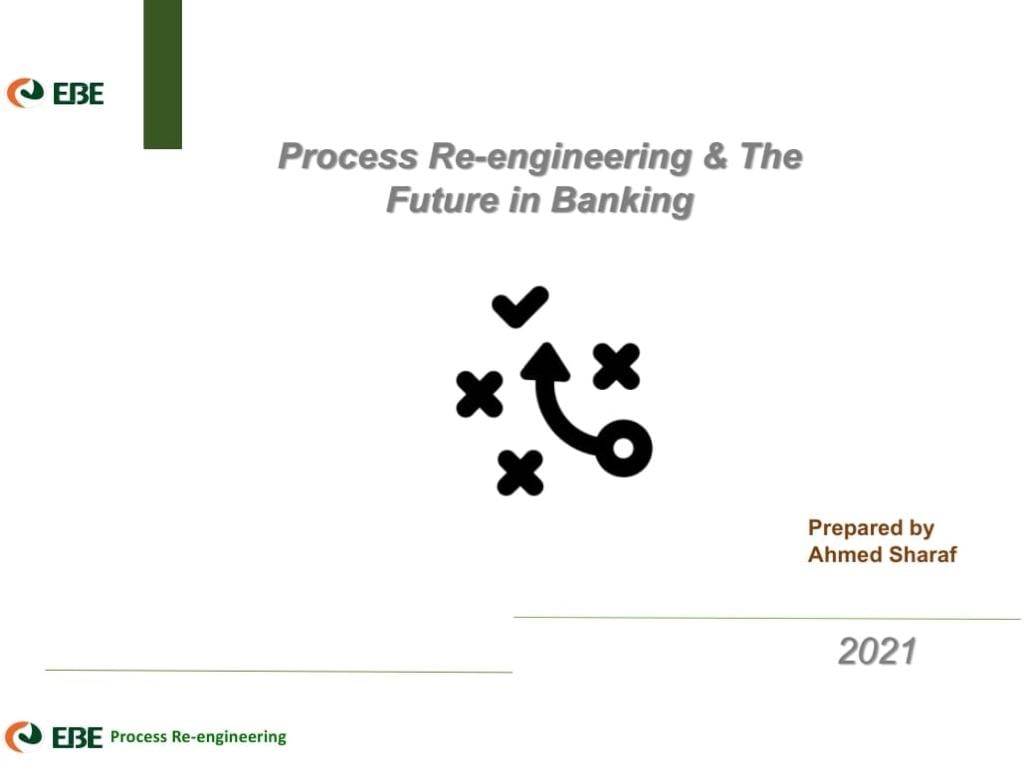 EBE

Process Re-engineering & The Future in Banking

Prepared by
Ahmed Sharaf

2021

EBE Process Re-engineering